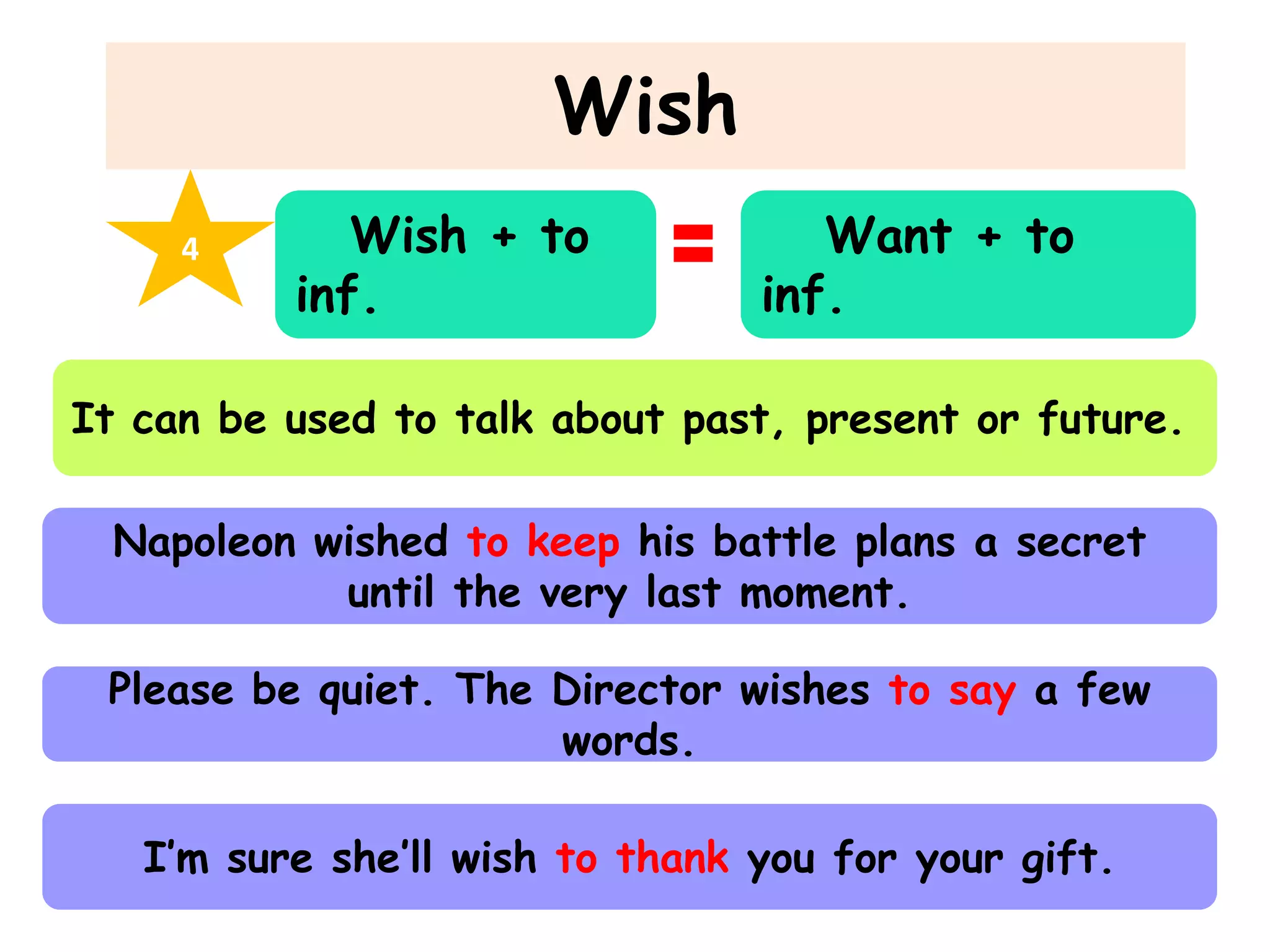 Wish

4

Wish + to inf.

=

Want + to inf.

It can be used to talk about past, present or future.

Napoleon wished to keep his battle plans a secret until the very last moment.

Please be quiet. The Director wishes to say a few words.

I'm sure she'll wish to thank you for your gift.